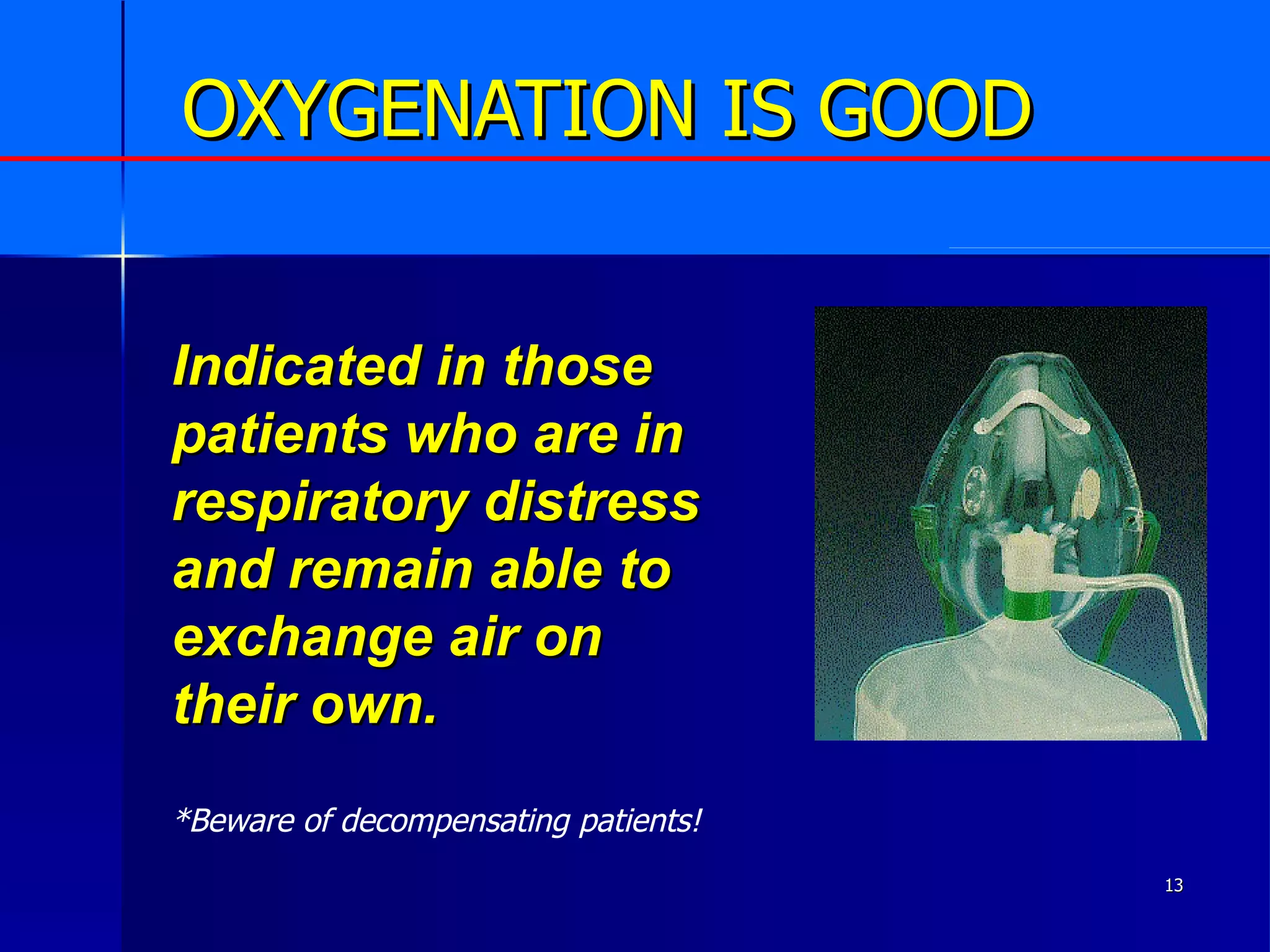 OXYGENATION IS GOOD

Indicated in those patients who are in respiratory distress and remain able to exchange air on their own.

*Beware of decompensating patients!

13